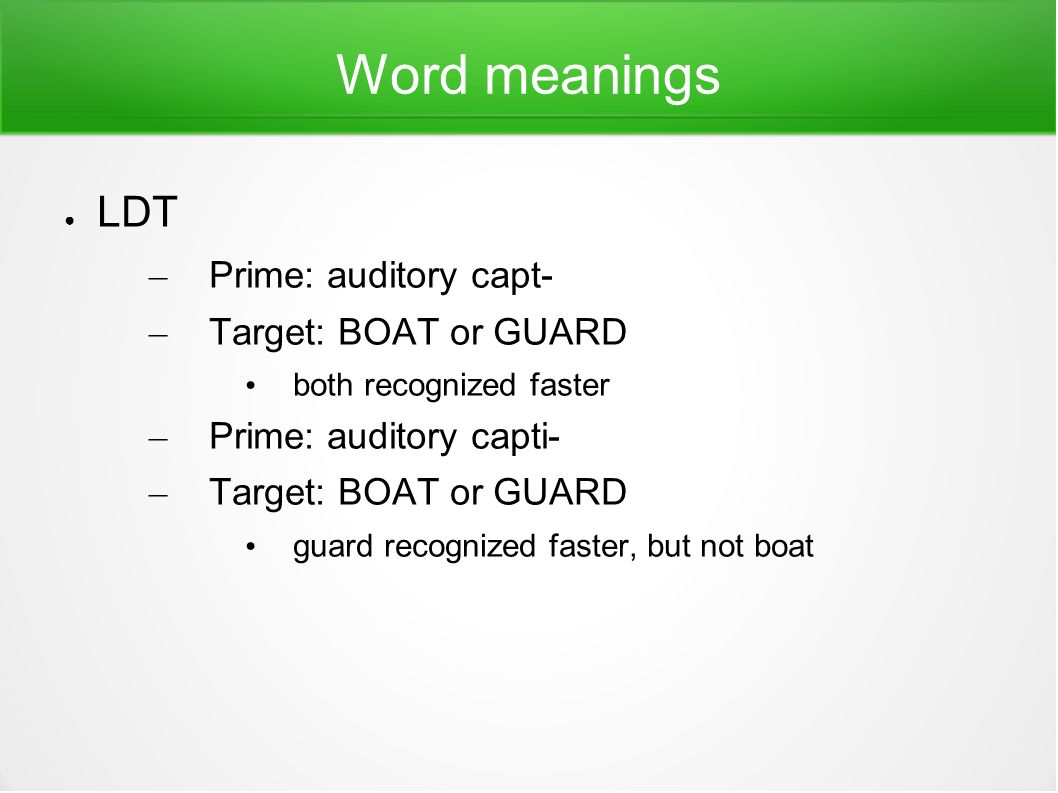 Word meanings

● LDT

– Prime: auditory capt-

– Target: BOAT or GUARD

• both recognized faster

– Prime: auditory capti-

– Target: BOAT or GUARD

• guard recognized faster, but not boat